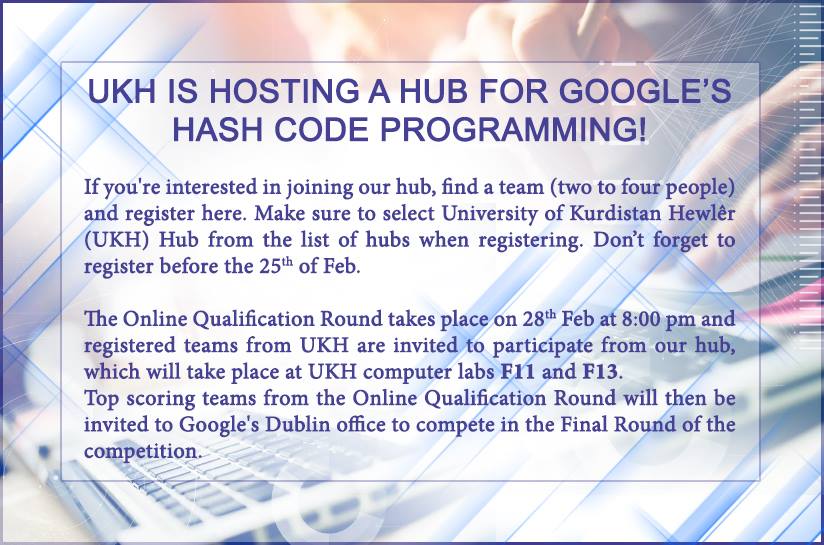 UKH IS HOSTING A HUB FOR GOOGLE'S HASH CODE PROGRAMMING!

If you're interested in joining our hub, find a team (two to four people) and register here. Make sure to select University of Kurdistan Hewlêr (UKH) Hub from the list of hubs when registering. Don't forget to register before the 25$^{th}$ of Feb.

The Online Qualification Round takes place on 28$^{th}$ Feb at 8:00 pm and registered teams from UKH are invited to participate from our hub, which will take place at UKH computer labs F11 and F13.
Top scoring teams from the Online Qualification Round will then be invited to Google's Dublin office to compete in the Final Round of the competition.